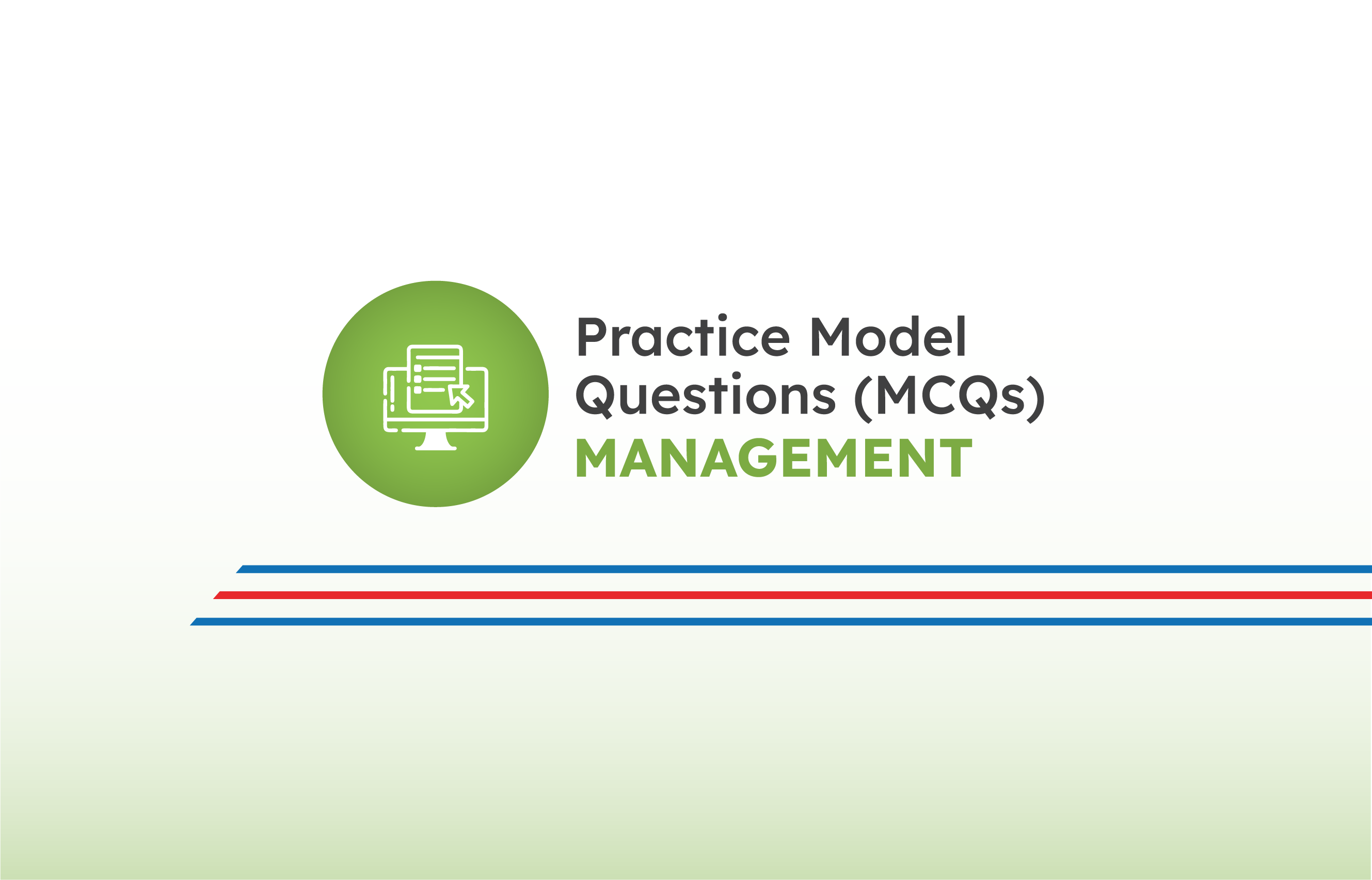 Practice Model Questions (MCQs)
MANAGEMENT